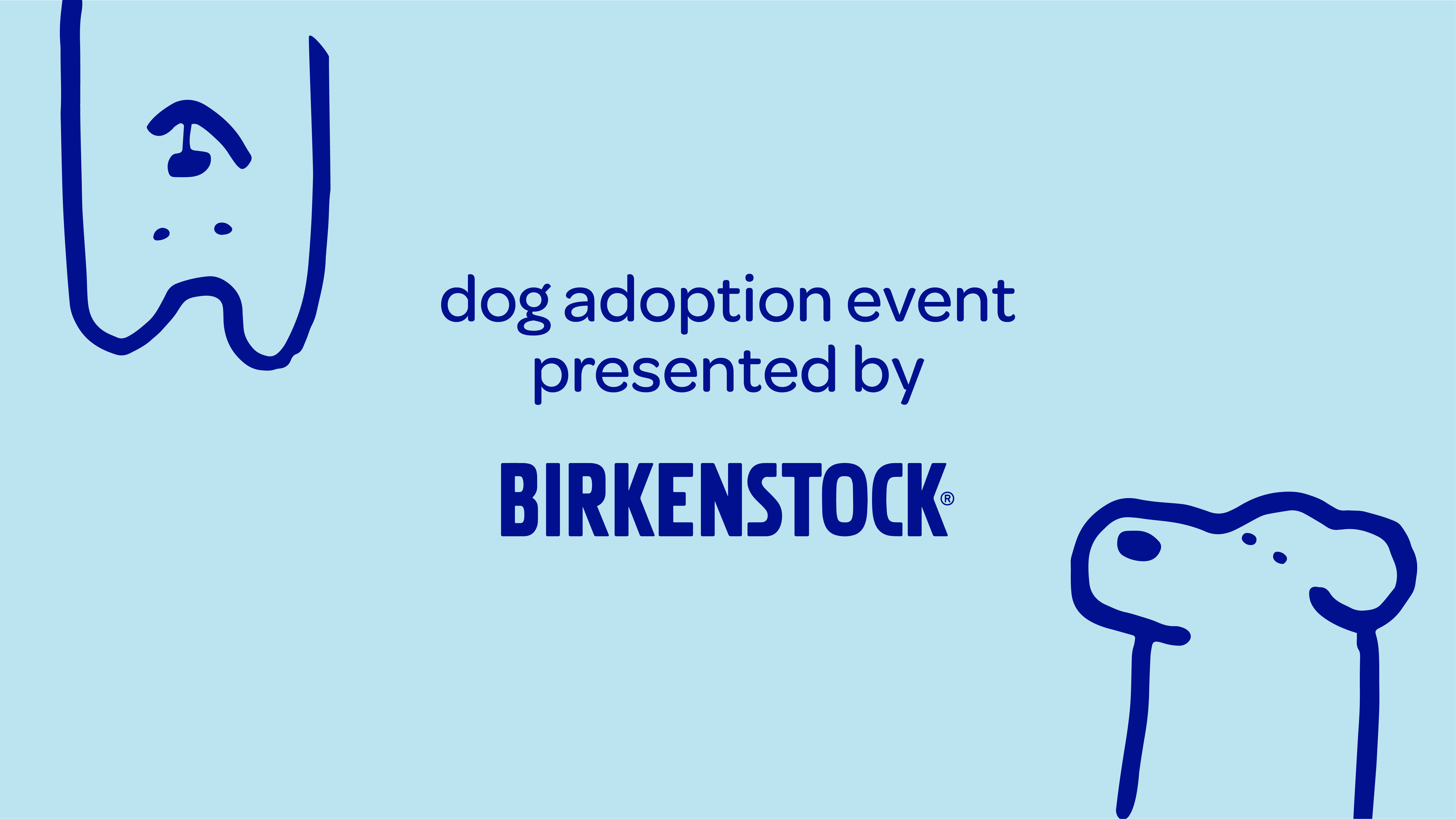 dog adoption event presented by

BIRKENSTOCK®